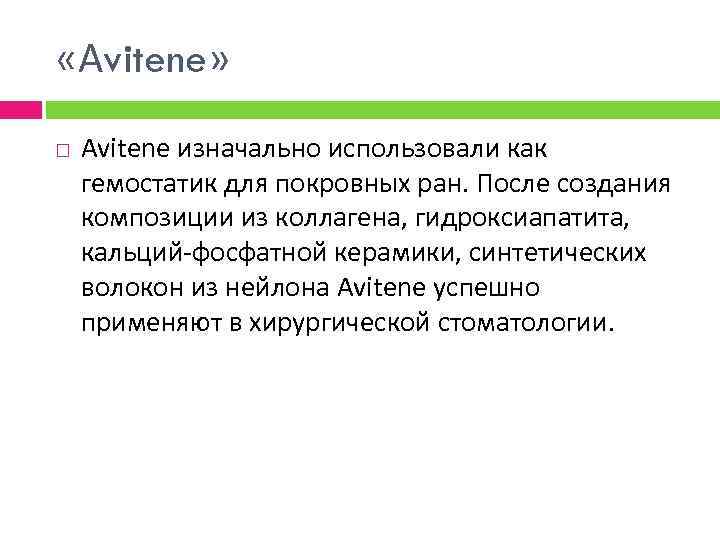 «Avitene»

Avitene изначально использовали как гемостатик для покровных ран. После создания композиции из коллагена, гидроксиапатита, кальций-фосфатной керамики, синтетических волокон из нейлона Avitene успешно применяют в хирургической стоматологии.